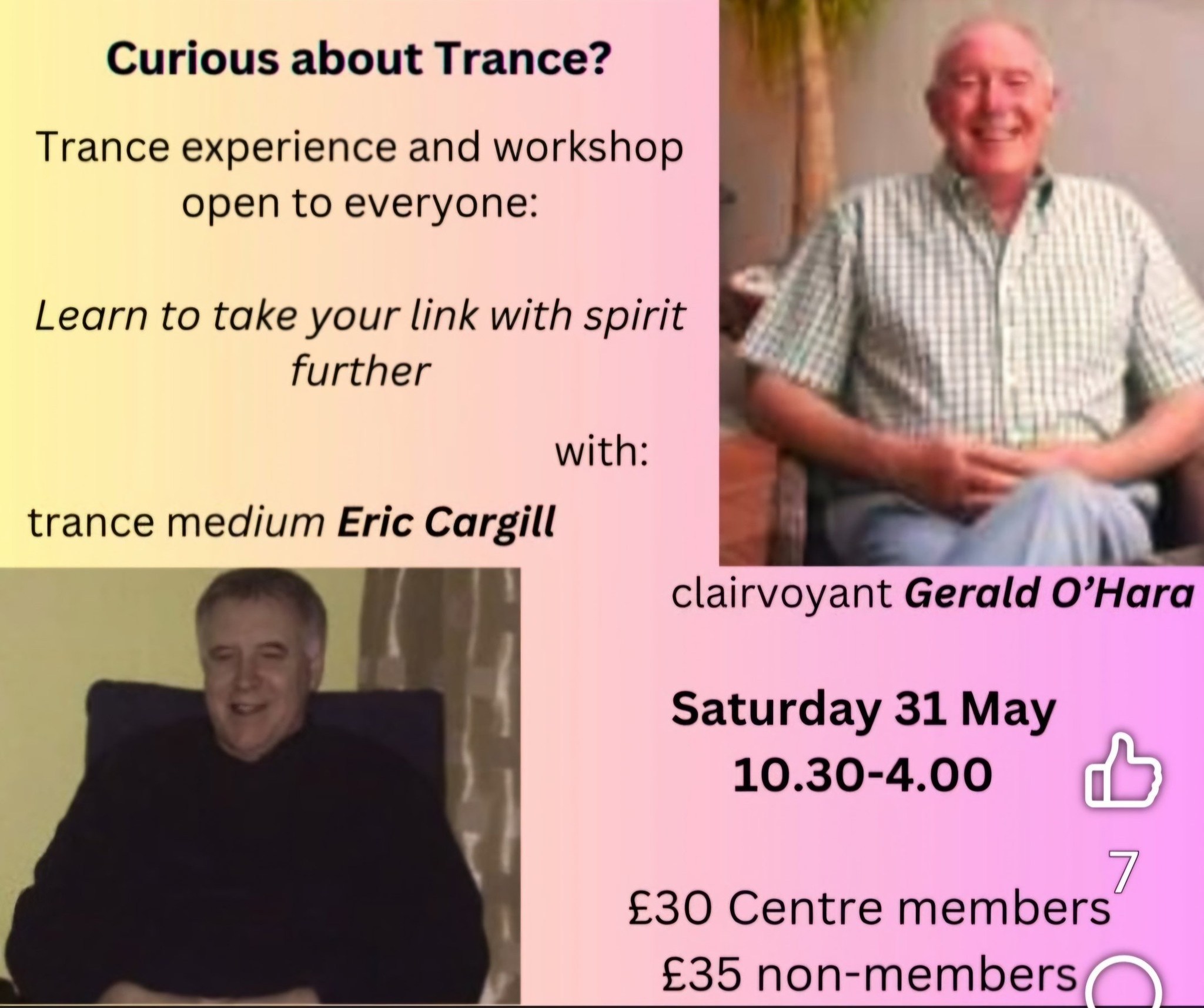 Curious about Trance?

Trance experience and workshop open to everyone:

Learn to take your link with spirit further

with:

trance medium Eric Cargill

clairvoyant Gerald O'Hara

Saturday 31 May
10.30-4.00

7

£30 Centre members
£35 non-members